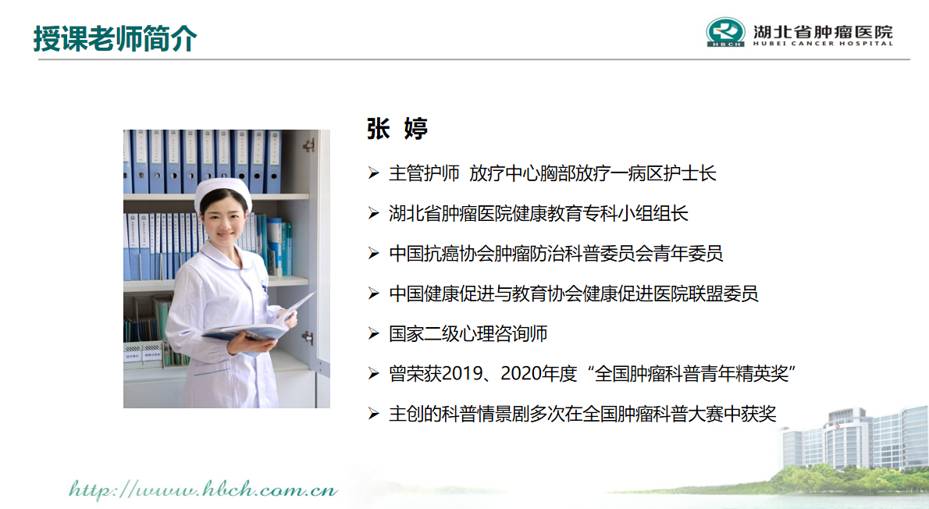 授课老师简介

HBCH 湖北省肿瘤医院 HUBEI CANCER HOSPITAL

张 婷

➢ 主管护师 放疗中心胸部放疗一病区护士长

➢ 湖北省肿瘤医院健康教育专科小组组长

➢ 中国抗癌协会肿瘤防治科普委员会青年委员

➢ 中国健康促进与教育协会健康促进医院联盟委员

➢ 国家二级心理咨询师

➢ 曾荣获2019、2020年度“全国肿瘤科普青年精英奖”

➢ 主创的科普情景剧多次在全国肿瘤科普大赛中获奖

http://www.hbch.com.cn